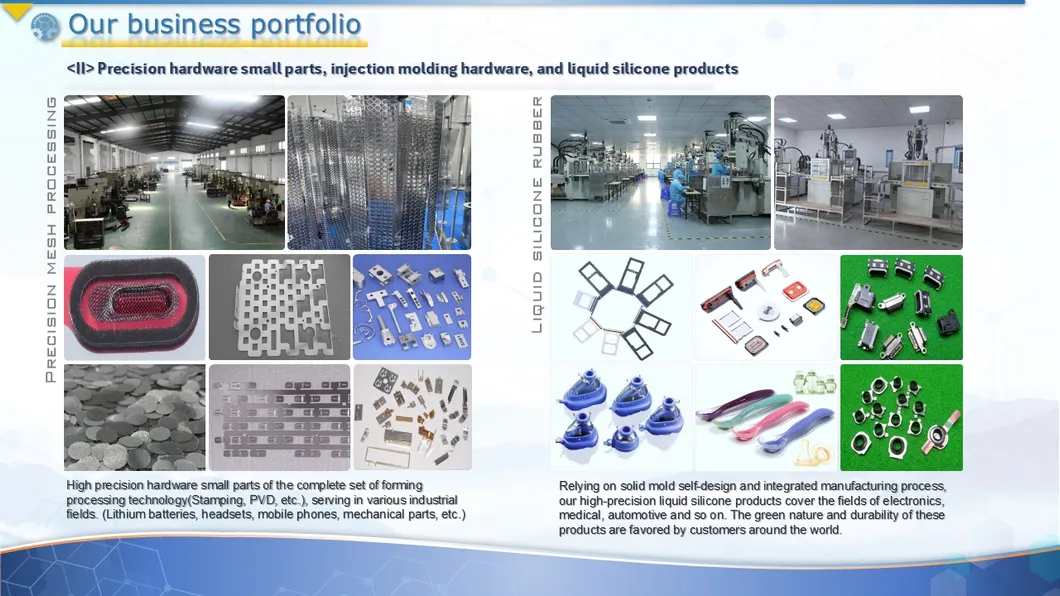 Our business portfolio

<II> Precision hardware small parts, injection molding hardware, and liquid silicone products

PRECISION MESH PROCESSING

High precision hardware small parts of the complete set of forming processing technology(Stamping, PVD, etc.), serving in various industrial fields. (Lithium batteries, headsets, mobile phones, mechanical parts, etc.)

LIQUID SILICONE RUBBER

Relying on solid mold self-design and integrated manufacturing process, our high-precision liquid silicone products cover the fields of electronics, medical, automotive and so on. The green nature and durability of these products are favored by customers around the world.